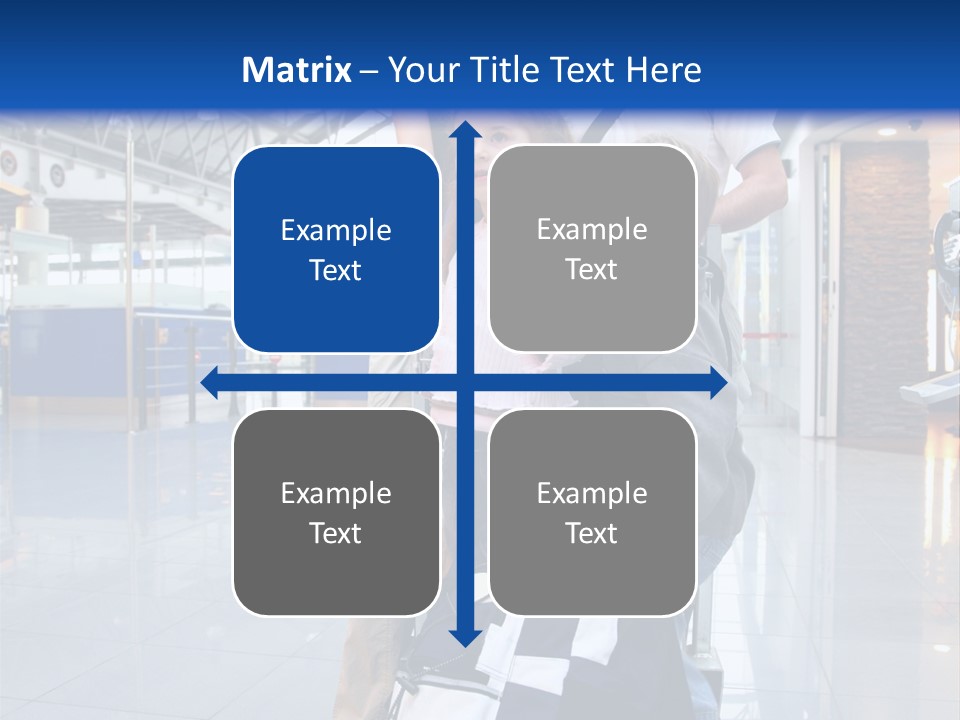 Matrix – Your Title Text Here

Example Text

Example Text

Example Text

Example Text